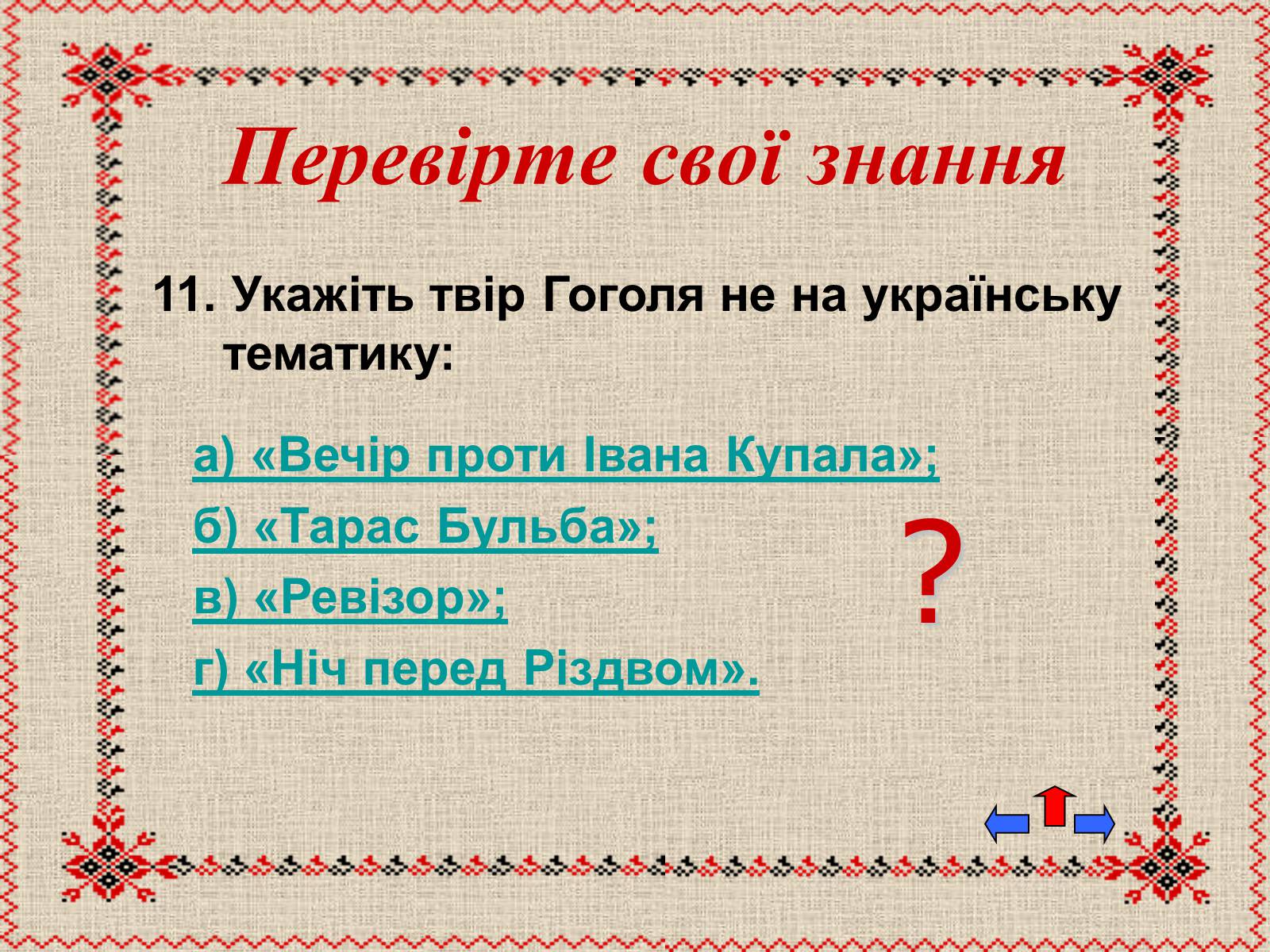 Перевірте свої знання

11. Укажіть твір Гоголя не на українську тематику:

а) «Вечір проти Івана Купала»;
б) «Тарас Бульба»;
в) «Ревізор»;
г) «Ніч перед Різдвом».

?